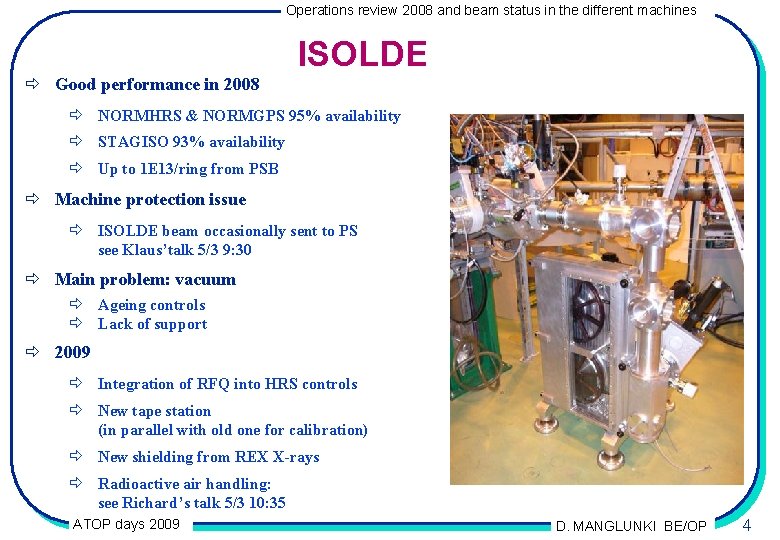 Operations review 2008 and beam status in the different machines

ISOLDE

⇨ Good performance in 2008

⇨ NORMHRS & NORMGPS 95% availability

⇨ STAGISO 93% availability

⇨ Up to 1E13/ring from PSB

⇨ Machine protection issue

⇨ ISOLDE beam occasionally sent to PS see Klaus'talk 5/3 9:30

⇨ Main problem: vacuum

⇨ Ageing controls

⇨ Lack of support

⇨ 2009

⇨ Integration of RFQ into HRS controls

⇨ New tape station (in parallel with old one for calibration)

⇨ New shielding from REX X-rays

⇨ Radioactive air handling: see Richard's talk 5/3 10:35

ATOP days 2009

D. MANGLUNKI BE/OP

4